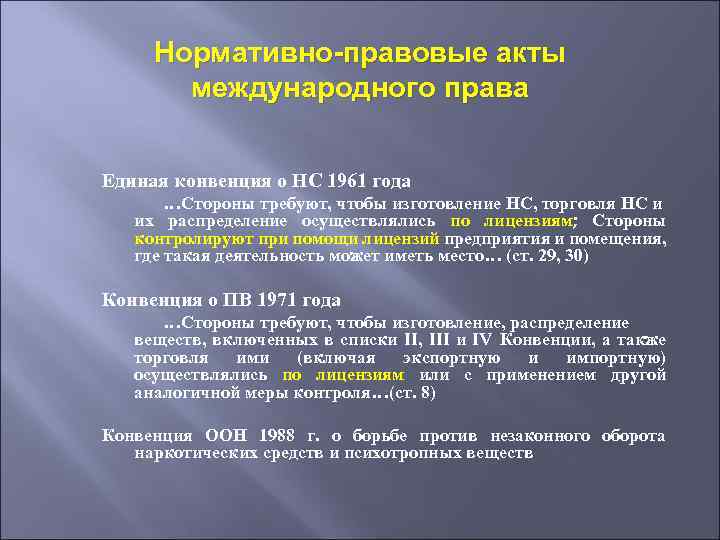 Нормативно-правовые акты международного права

Единая конвенция о НС 1961 года

…Стороны требуют, чтобы изготовление НС, торговля НС и их распределение осуществлялись по лицензиям; Стороны контролируют при помощи лицензий предприятия и помещения, где такая деятельность может иметь место… (ст. 29, 30)

Конвенция о ПВ 1971 года

…Стороны требуют, чтобы изготовление, распределение веществ, включенных в списки II, III и IV Конвенции, а также торговля ими (включая экспортную и импортную) осуществлялись по лицензиям или с применением другой аналогичной меры контроля…(ст. 8)

Конвенция ООН 1988 г. о борьбе против незаконного оборота наркотических средств и психотропных веществ